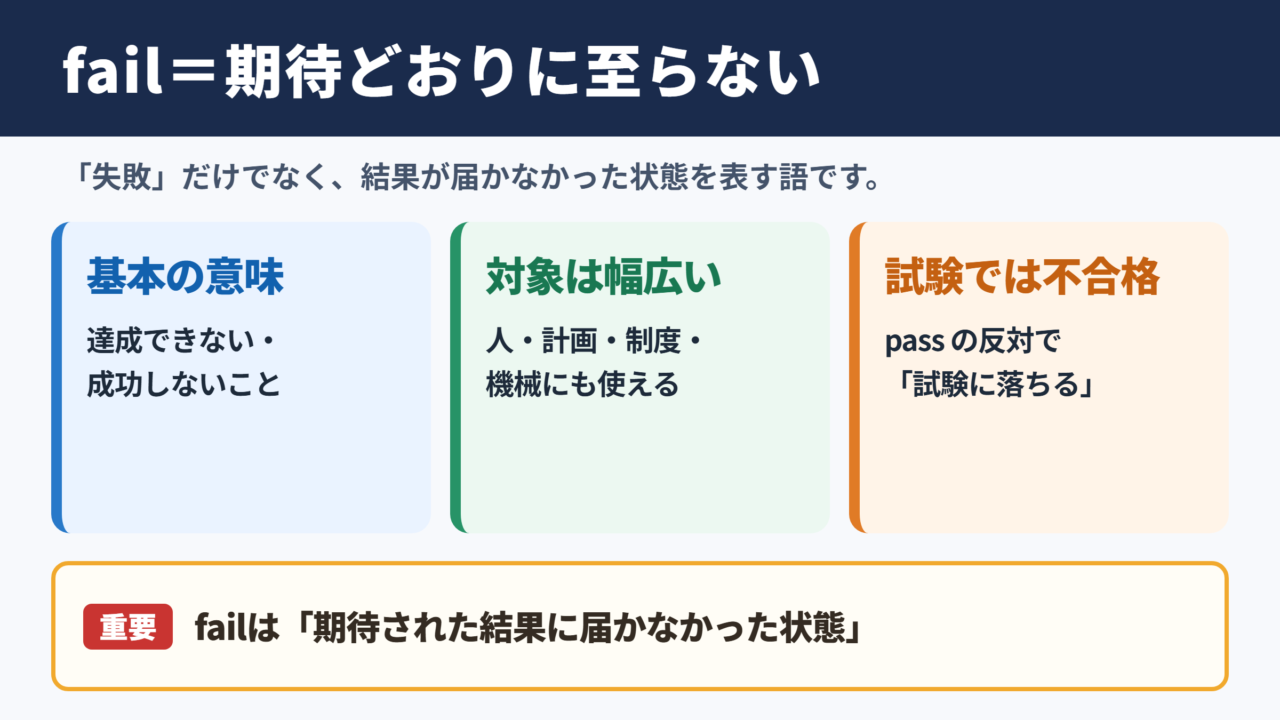 fail＝期待どおりに至らない

「失敗」だけでなく、結果が届かなかった状態を表す語です。

基本の意味

達成できない・成功しないこと

対象は幅広い

人・計画・制度・機械にも使える

試験では不合格

pass の反対で「試験に落ちる」

重要 failは「期待された結果に届かなかった状態」